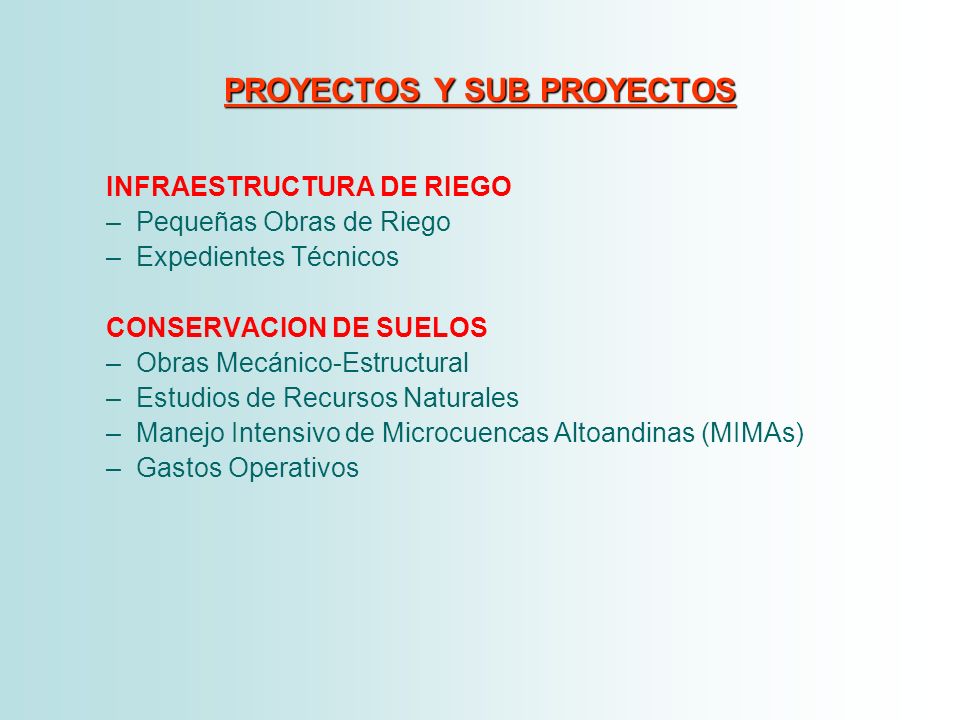 PROYECTOS Y SUB PROYECTOS

INFRAESTRUCTURA DE RIEGO
– Pequeñas Obras de Riego
– Expedientes Técnicos

CONSERVACION DE SUELOS
– Obras Mecánico-Estructural
– Estudios de Recursos Naturales
– Manejo Intensivo de Microcuencas Altoandinas (MIMAs)
– Gastos Operativos